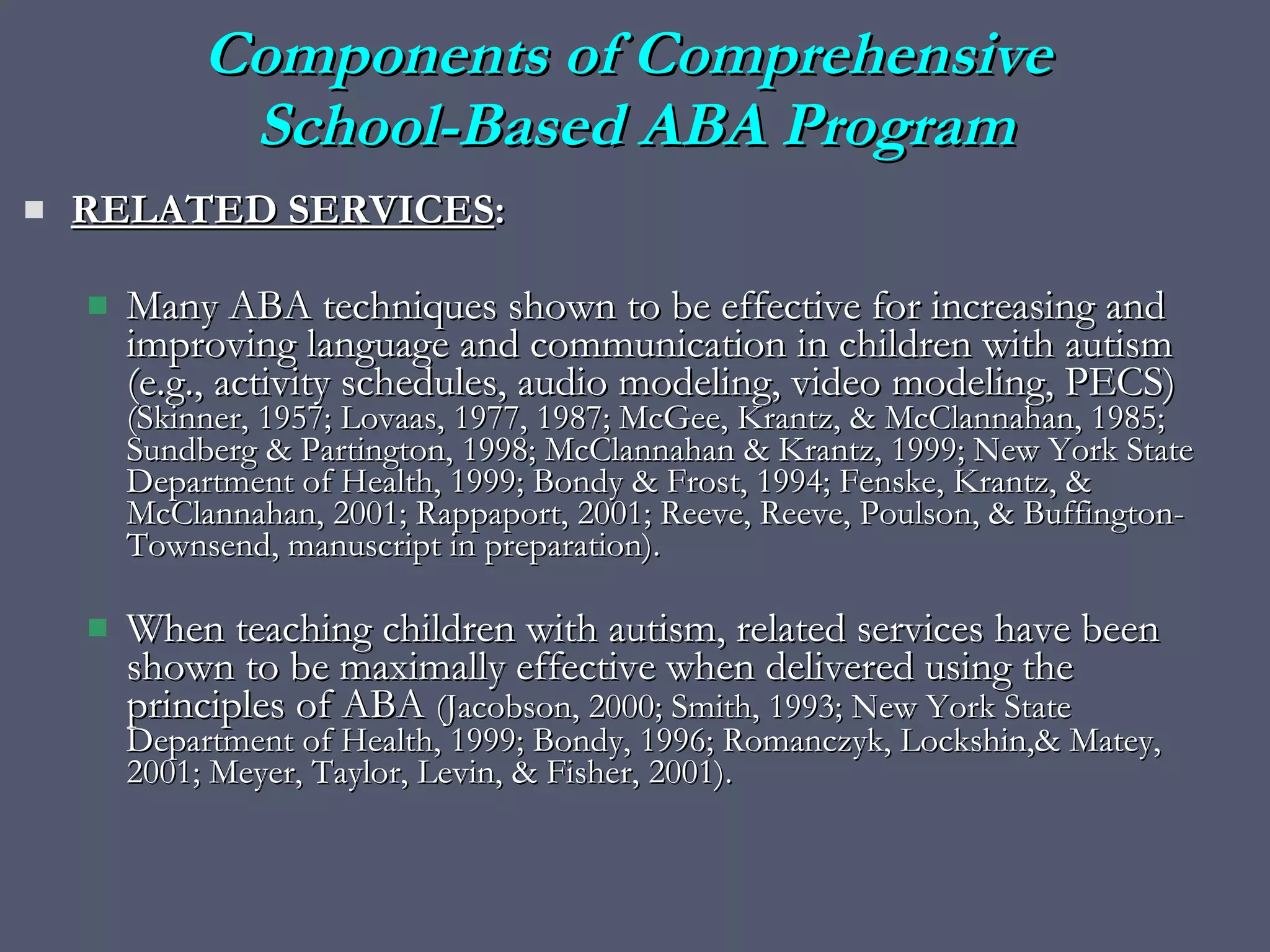 Components of Comprehensive School-Based ABA Program

RELATED SERVICES:

Many ABA techniques shown to be effective for increasing and improving language and communication in children with autism (e.g., activity schedules, audio modeling, video modeling, PECS) (Skinner, 1957; Lovaas, 1977, 1987; McGee, Krantz, & McClannahan, 1985; Sundberg & Partington, 1998; McClannahan & Krantz, 1999; New York State Department of Health, 1999; Bondy & Frost, 1994; Fenske, Krantz, & McClannahan, 2001; Rappaport, 2001; Reeve, Reeve, Poulson, & Buffington-Townsend, manuscript in preparation).

When teaching children with autism, related services have been shown to be maximally effective when delivered using the principles of ABA (Jacobson, 2000; Smith, 1993; New York State Department of Health, 1999; Bondy, 1996; Romanczyk, Lockshin,& Matey, 2001; Meyer, Taylor, Levin, & Fisher, 2001).